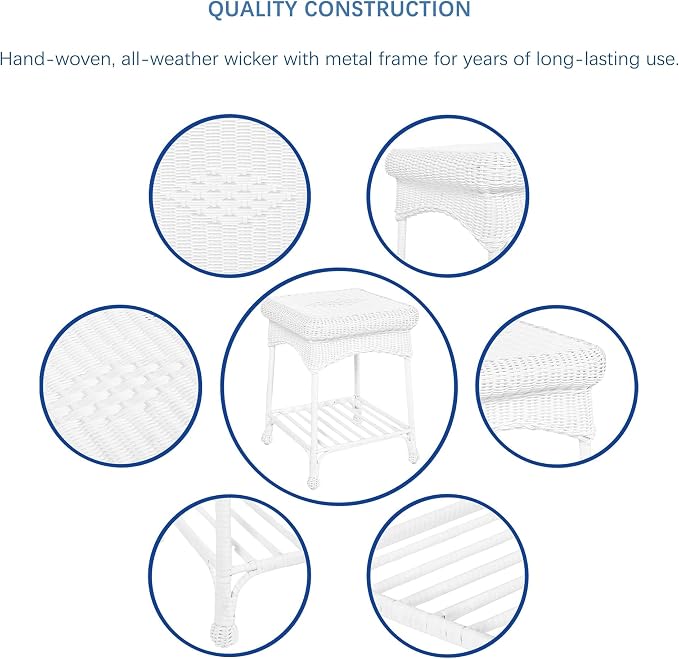 QUALITY CONSTRUCTION

Hand-woven, all-weather wicker with metal frame for years of long-lasting use.